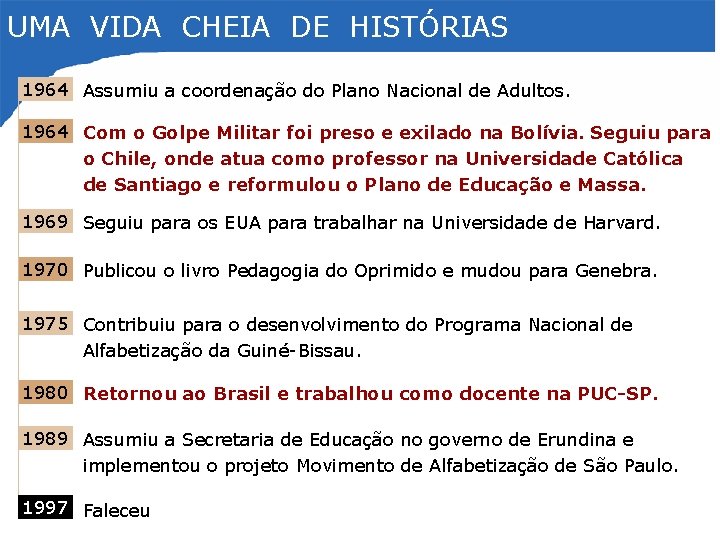 UMA VIDA CHEIA DE HISTÓRIAS

1964 Assumiu a coordenação do Plano Nacional de Adultos.

1964 Com o Golpe Militar foi preso e exilado na Bolívia. Seguiu para o Chile, onde atua como professor na Universidade Católica de Santiago e reformulou o Plano de Educação e Massa.

1969 Seguiu para os EUA para trabalhar na Universidade de Harvard.

1970 Publicou o livro Pedagogia do Oprimido e mudou para Genebra.

1975 Contribuiu para o desenvolvimento do Programa Nacional de Alfabetização da Guiné-Bissau.

1980 Retornou ao Brasil e trabalhou como docente na PUC-SP.

1989 Assumiu a Secretaria de Educação no governo de Erundina e implementou o projeto Movimento de Alfabetização de São Paulo.

1997 Faleceu